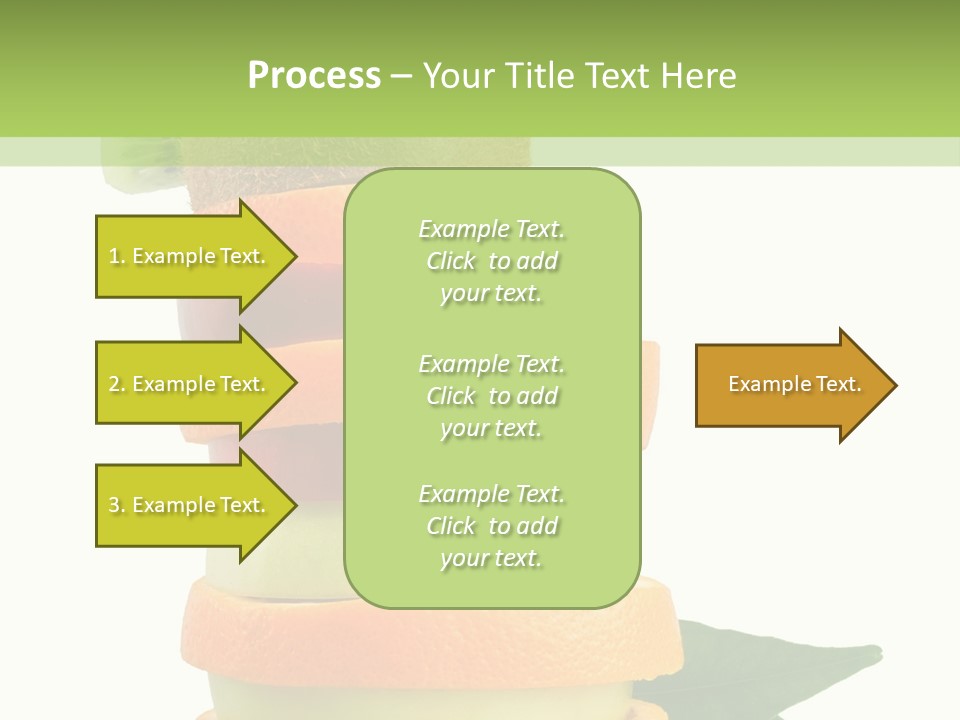 Process – Your Title Text Here

1. Example Text.

2. Example Text.

3. Example Text.

Example Text. Click to add your text.

Example Text. Click to add your text.

Example Text. Click to add your text.

Example Text.